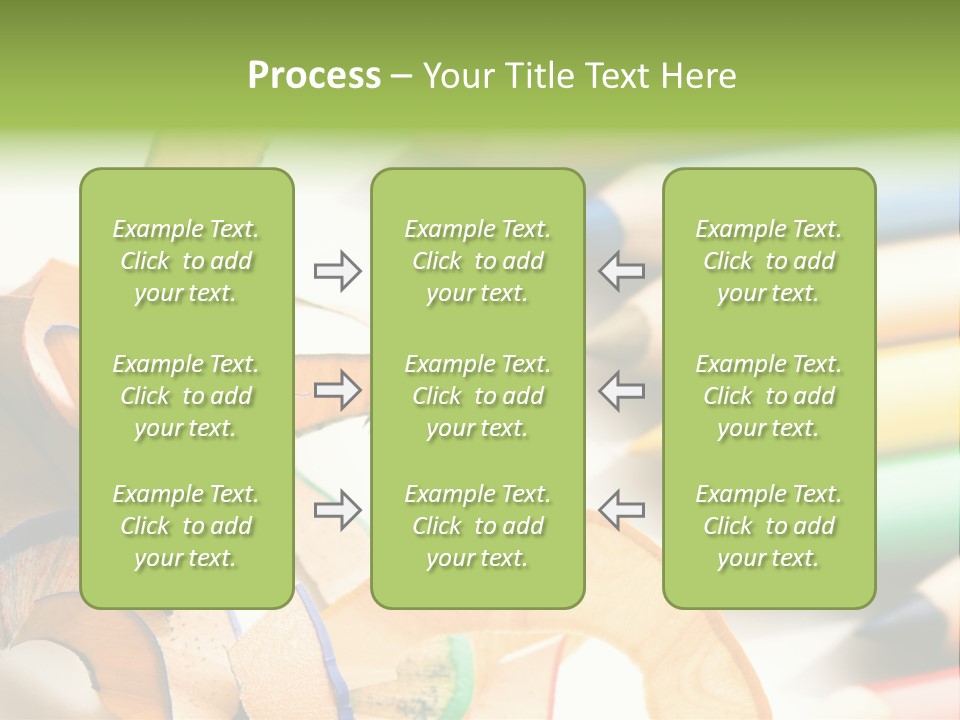 Process – Your Title Text Here

Example Text. Click to add your text.

Example Text. Click to add your text.

Example Text. Click to add your text.

Example Text. Click to add your text.

Example Text. Click to add your text.

Example Text. Click to add your text.

Example Text. Click to add your text.

Example Text. Click to add your text.

Example Text. Click to add your text.